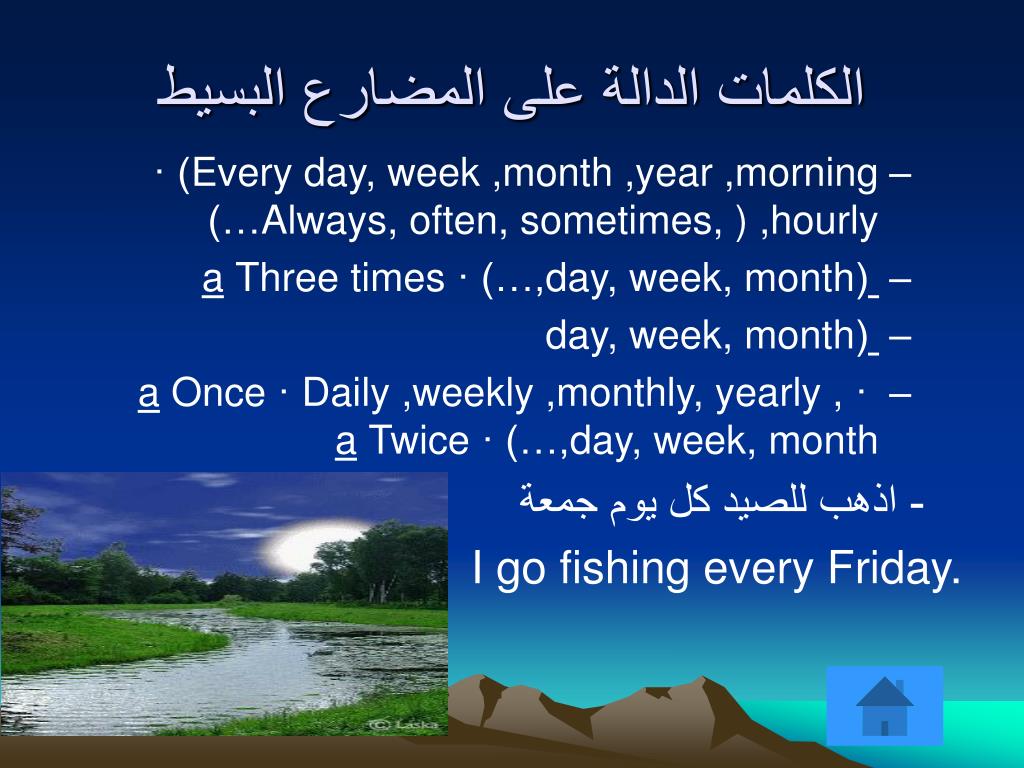 الكلمات الدالة على المضارع البسيط

· (Every day, week ,month ,year ,morning – (…Always, often, sometimes, ) ,hourly

a Three times · (…,day, week, month) –

day, week, month) –

a Once · Daily ,weekly ,monthly, yearly , · – a Twice · (…,day, week, month

- اذهب للصيد كل يوم جمعة

I go fishing every Friday.

© Laska